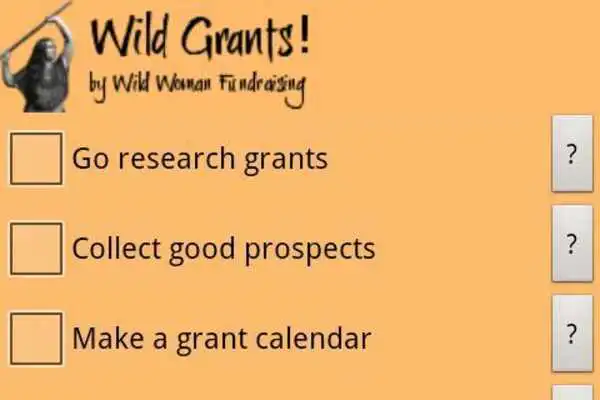 Wild Grants!
by Wild Woman Fundraising

Go research grants ?

Collect good prospects ?

Make a grant calendar ?